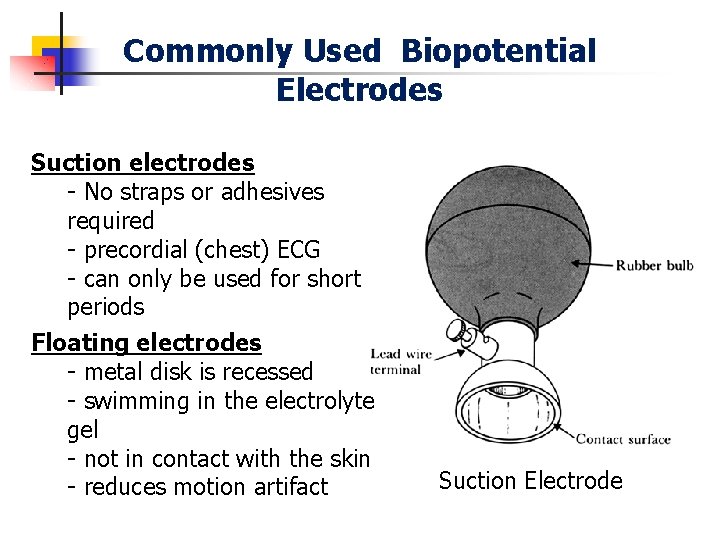 Commonly Used Biopotential Electrodes

Suction electrodes
- No straps or adhesives required
- precordial (chest) ECG
- can only be used for short periods

Floating electrodes
- metal disk is recessed
- swimming in the electrolyte gel
- not in contact with the skin
- reduces motion artifact

Rubber bulb
Lead wire terminal
Contact surface

Suction Electrode